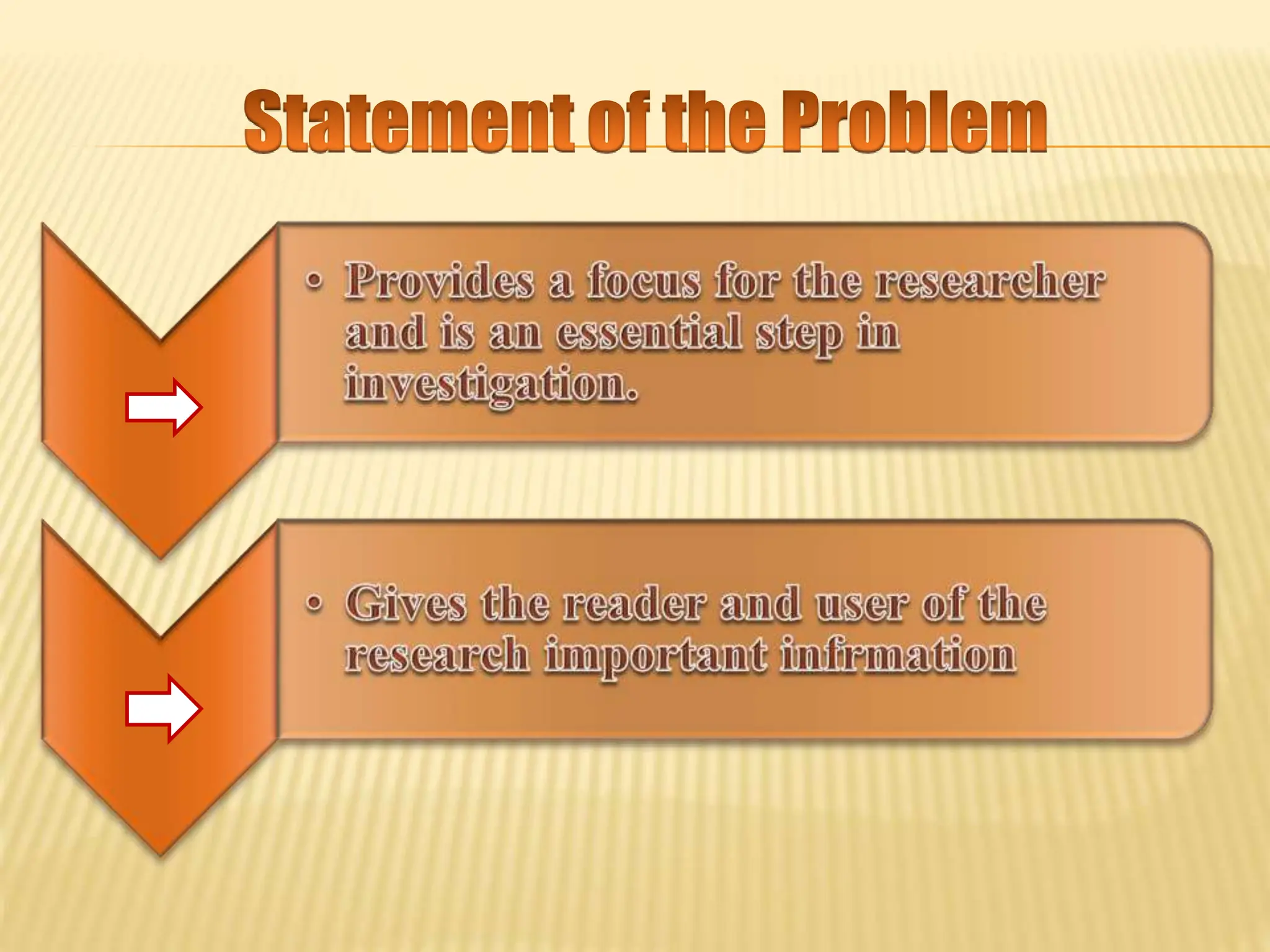 Statement of the Problem

• Provides a focus for the researcher and is an essential step in investigation.

• Gives the reader and user of the research important infrmation